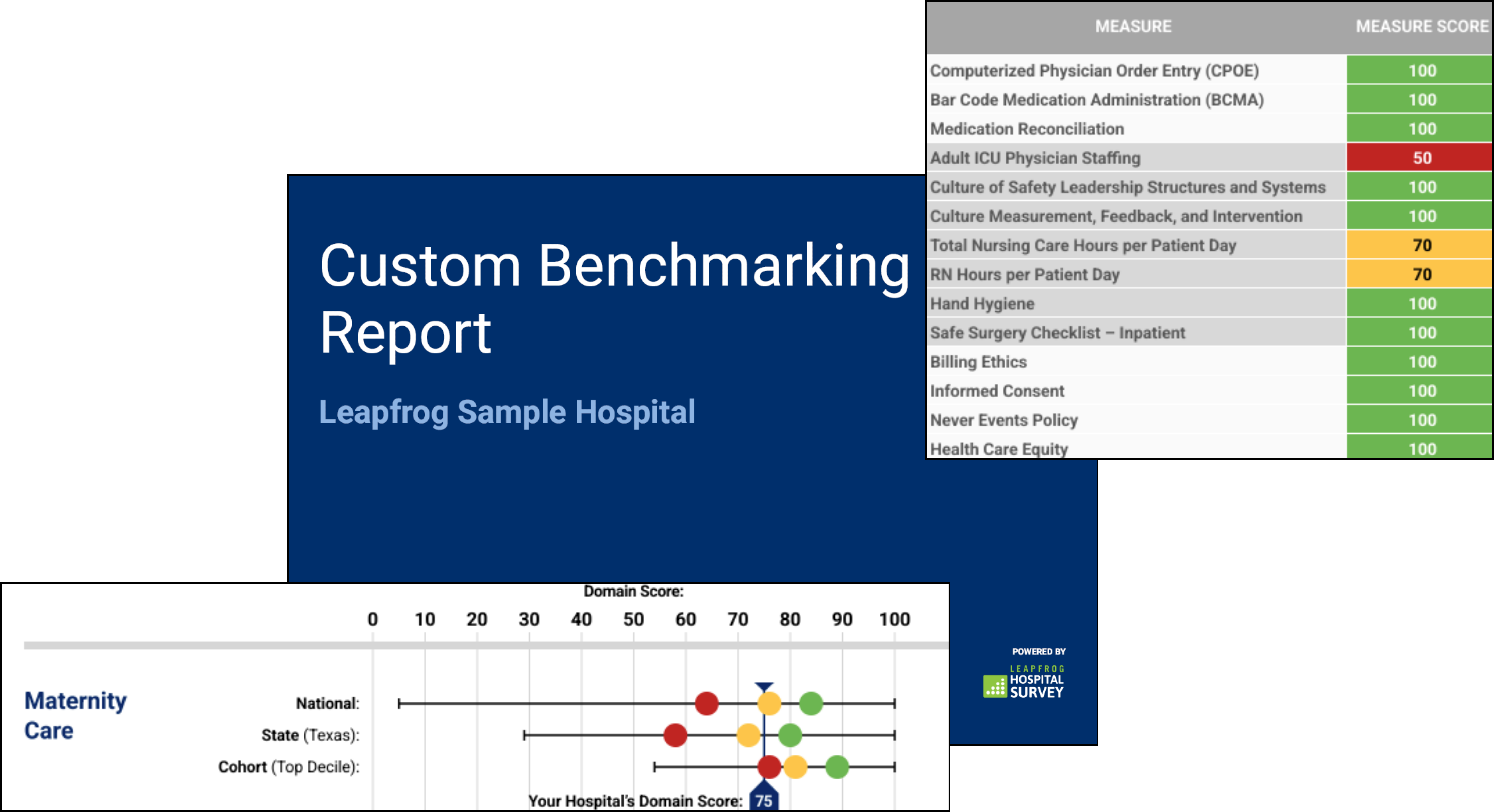 | MEASURE | MEASURE SCORE |
|---|---|
| Computerized Physician Order Entry (CPOE) | 100 |
| Bar Code Medication Administration (BCMA) | 100 |
| Medication Reconciliation | 100 |
| Adult ICU Physician Staffing | 50 |
| Culture of Safety Leadership Structures and Systems | 100 |
| Culture Measurement, Feedback, and Intervention | 100 |
| Total Nursing Care Hours per Patient Day | 70 |
| RN Hours per Patient Day | 70 |
| Hand Hygiene | 100 |
| Safe Surgery Checklist – Inpatient | 100 |
| Billing Ethics | 100 |
| Informed Consent | 100 |
| Never Events Policy | 100 |
| Health Care Equity | 100 |

Custom Benchmarking Report

Leapfrog Sample Hospital

POWERED BY
LEAPFROG
HOSPITAL
SURVEY

Domain Score:

0 10 20 30 40 50 60 70 80 90 100

Maternity Care

National:

State (Texas):

Cohort (Top Decile):

Your Hospital's Domain Score: 75